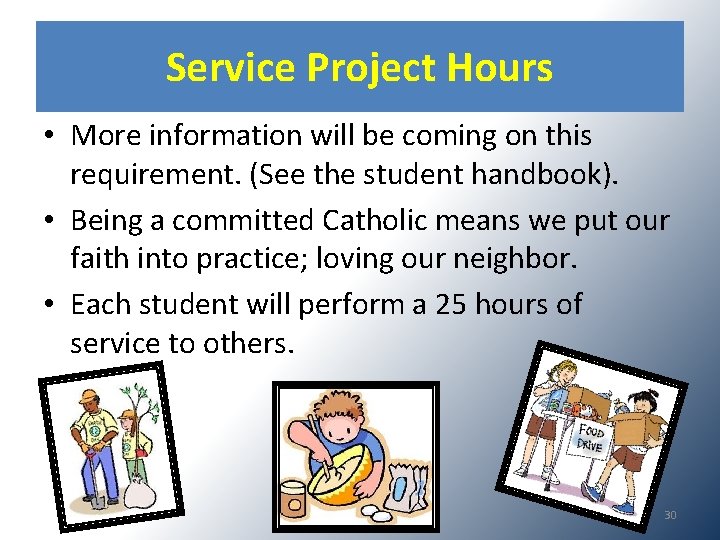 Service Project Hours

• More information will be coming on this requirement. (See the student handbook).

• Being a committed Catholic means we put our faith into practice; loving our neighbor.

• Each student will perform a 25 hours of service to others.

FOOD DRIVE

30